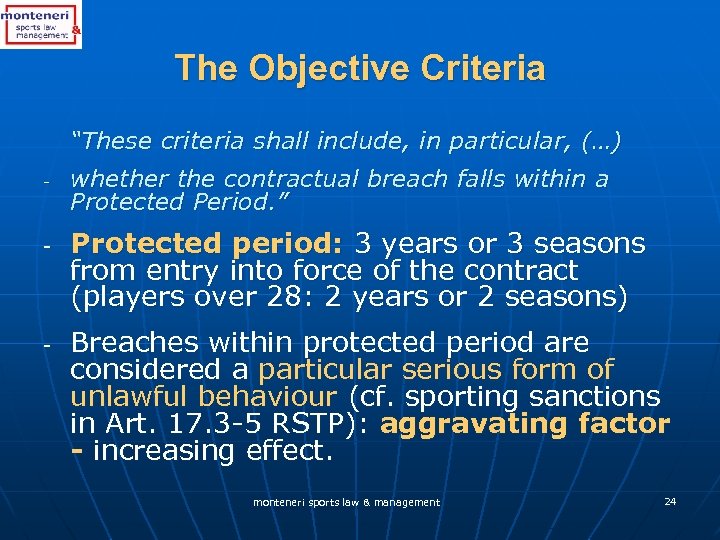 monteneri sports law & management

The Objective Criteria

"These criteria shall include, in particular, (…)

- whether the contractual breach falls within a Protected Period."

- Protected period: 3 years or 3 seasons from entry into force of the contract (players over 28: 2 years or 2 seasons)

- Breaches within protected period are considered a particular serious form of unlawful behaviour (cf. sporting sanctions in Art. 17.3-5 RSTP): aggravating factor - increasing effect.

monteneri sports law & management

24